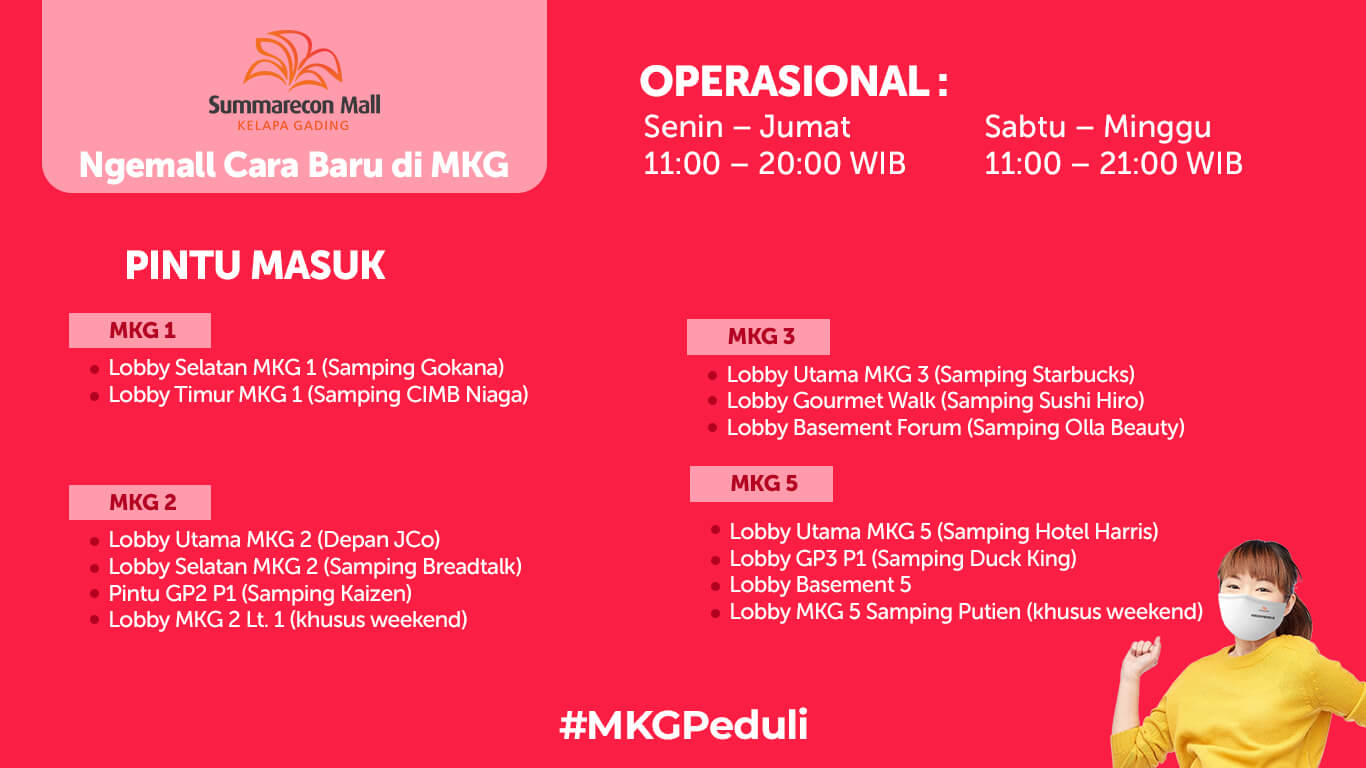 Summarecon Mall
KELAPA GADING
Ngemall Cara Baru di MKG

OPERASIONAL :
Senin – Jumat
11:00 – 20:00 WIB
Sabtu – Minggu
11:00 – 21:00 WIB

PINTU MASUK

MKG 1
- Lobby Selatan MKG 1 (Samping Gokana)
- Lobby Timur MKG 1 (Samping CIMB Niaga)

MKG 2
- Lobby Utama MKG 2 (Depan JCo)
- Lobby Selatan MKG 2 (Samping Breadtalk)
- Pintu GP2 P1 (Samping Kaizen)
- Lobby MKG 2 Lt. 1 (khusus weekend)

MKG 3
- Lobby Utama MKG 3 (Samping Starbucks)
- Lobby Gourmet Walk (Samping Sushi Hiro)
- Lobby Basement Forum (Samping Olla Beauty)

MKG 5
- Lobby Utama MKG 5 (Samping Hotel Harris)
- Lobby GP3 P1 (Samping Duck King)
- Lobby Basement 5
- Lobby MKG 5 Samping Putien (khusus weekend)

#MKGPeduli